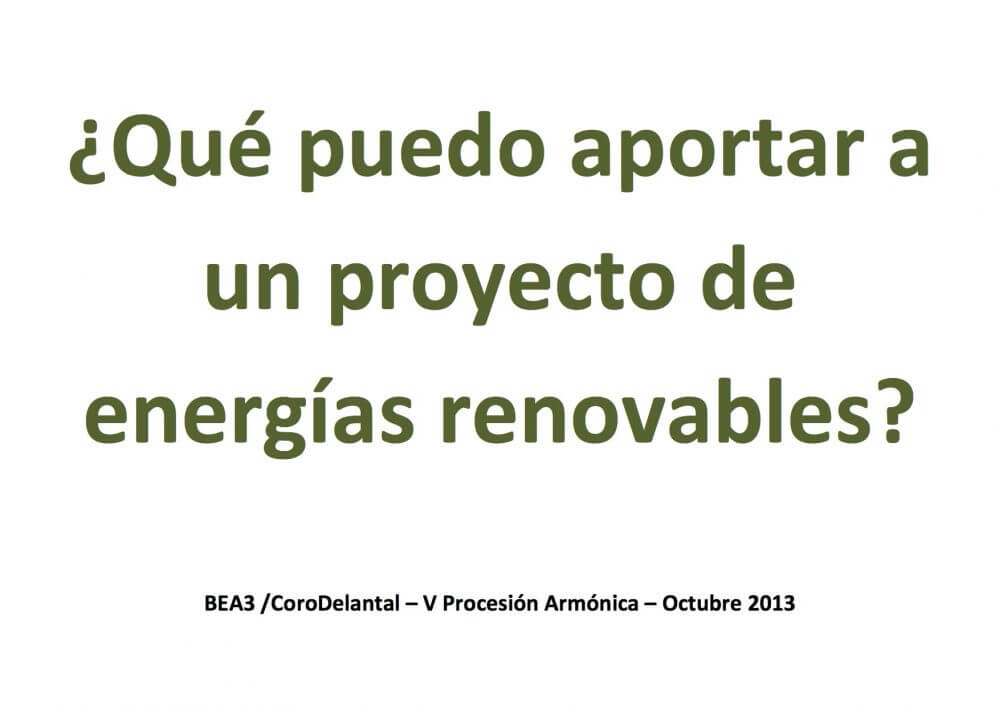 ¿Qué puedo aportar a un proyecto de energías renovables?

BEA3 /CoroDelantal – V Procesión Armónica – Octubre 2013